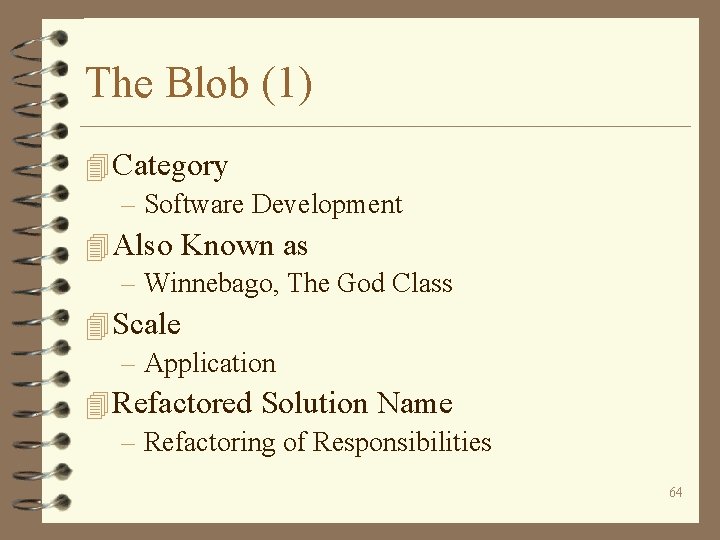 The Blob (1)

Category
– Software Development

Also Known as
– Winnebago, The God Class

Scale
– Application

Refactored Solution Name
– Refactoring of Responsibilities

64